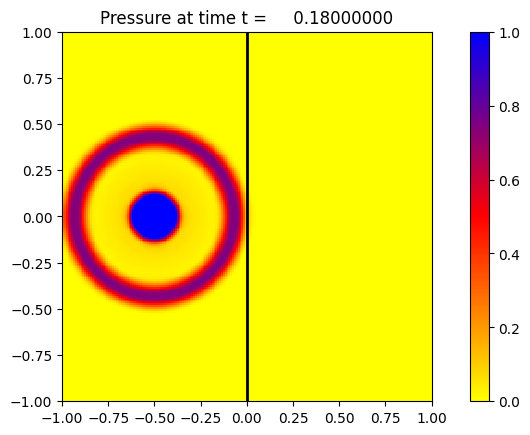 Pressure at time t = 0.18000000

1.00
0.75
0.50
0.25
0.00
−0.25
−0.50
−0.75
−1.00

−1.00 −0.75 −0.50 −0.25 0.00 0.25 0.50 0.75 1.00

1.0
0.8
0.6
0.4
0.2
0.0